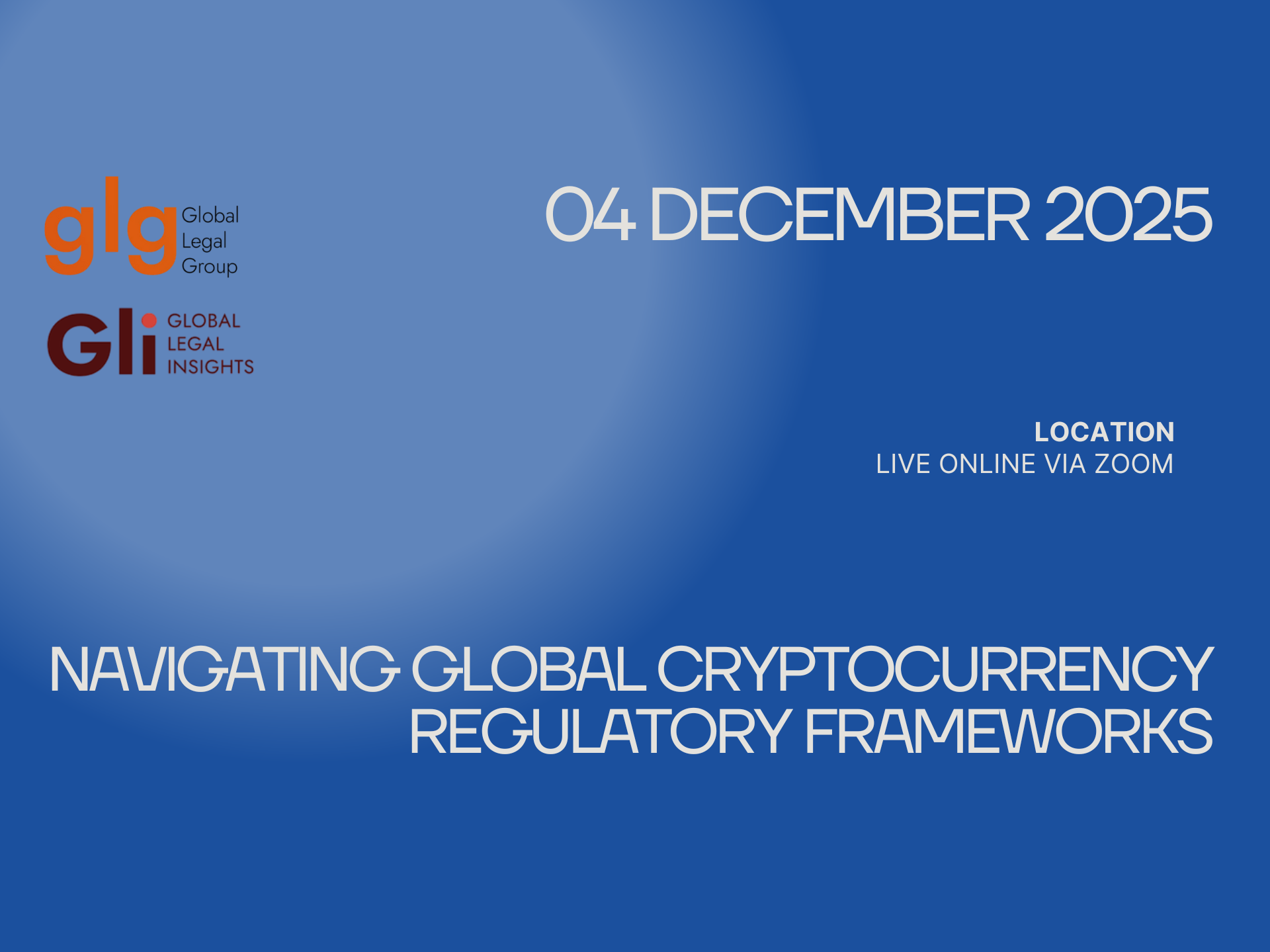 glg Global Legal Group

Gli GLOBAL LEGAL INSIGHTS

04 DECEMBER 2025

LOCATION
LIVE ONLINE VIA ZOOM

NAVIGATING GLOBAL CRYPTOCURRENCY REGULATORY FRAMEWORKS